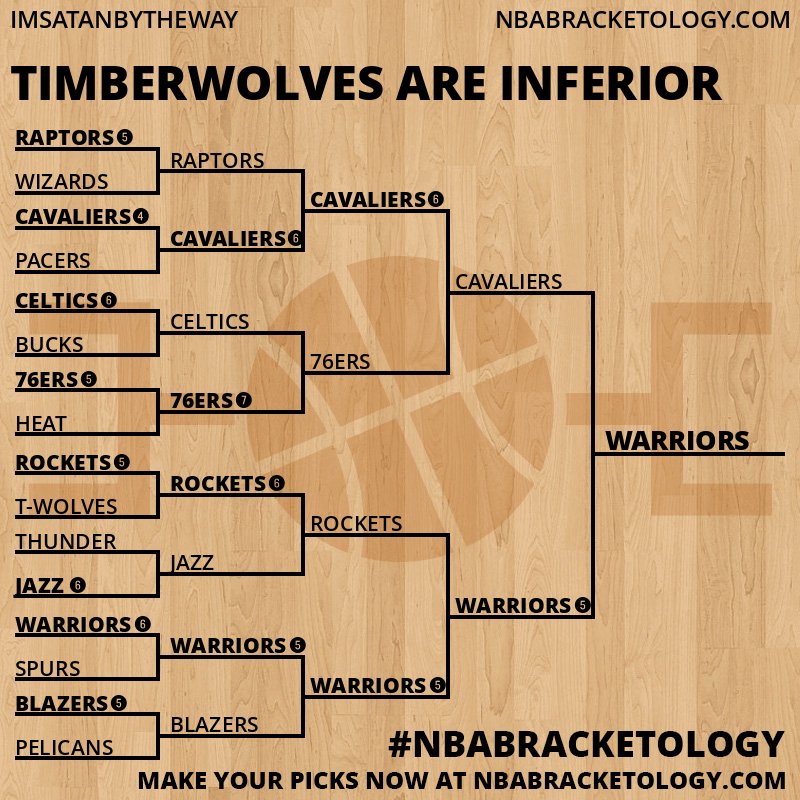 IMSATANBYTHEWAY
NBABRACKETOLOGY.COM

TIMBERWOLVES ARE INFERIOR

RAPTORS 5
WIZARDS
CAVALIERS 4
PACERS
CELTICS 6
BUCKS
76ERS 5
HEAT
ROCKETS 5
T-WOLVES
THUNDER
JAZZ 6
WARRIORS 6
SPURS
BLAZERS 5
PELICANS

RAPTORS
CAVALIERS 6
CELTICS
76ERS 7
ROCKETS 6
JAZZ
WARRIORS 5
BLAZERS

CAVALIERS 6
76ERS
ROCKETS
WARRIORS 5

CAVALIERS
WARRIORS 5

WARRIORS

#NBABRACKETOLOGY
MAKE YOUR PICKS NOW AT NBABRACKETOLOGY.COM